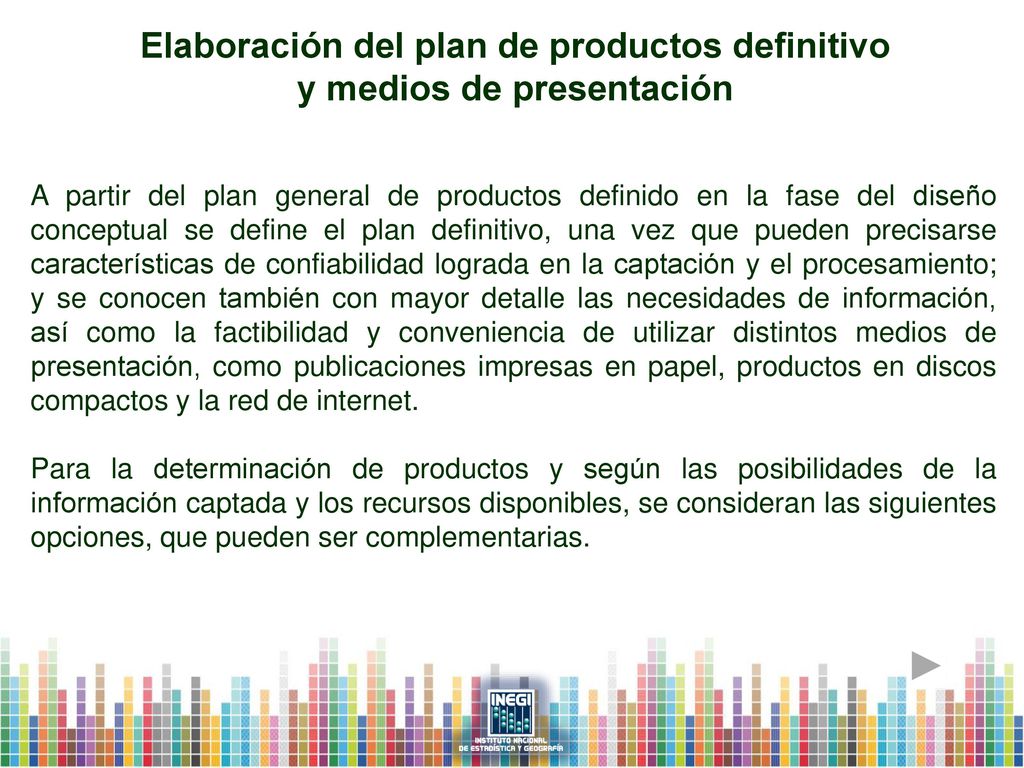 Elaboración del plan de productos definitivo
y medios de presentación

A partir del plan general de productos definido en la fase del diseño conceptual se define el plan definitivo, una vez que pueden precisarse características de confiabilidad lograda en la captación y el procesamiento; y se conocen también con mayor detalle las necesidades de información, así como la factibilidad y conveniencia de utilizar distintos medios de presentación, como publicaciones impresas en papel, productos en discos compactos y la red de internet.

Para la determinación de productos y según las posibilidades de la información captada y los recursos disponibles, se consideran las siguientes opciones, que pueden ser complementarias.

INEGI
INSTITUTO NACIONAL DE ESTADÍSTICA Y GEOGRAFÍA